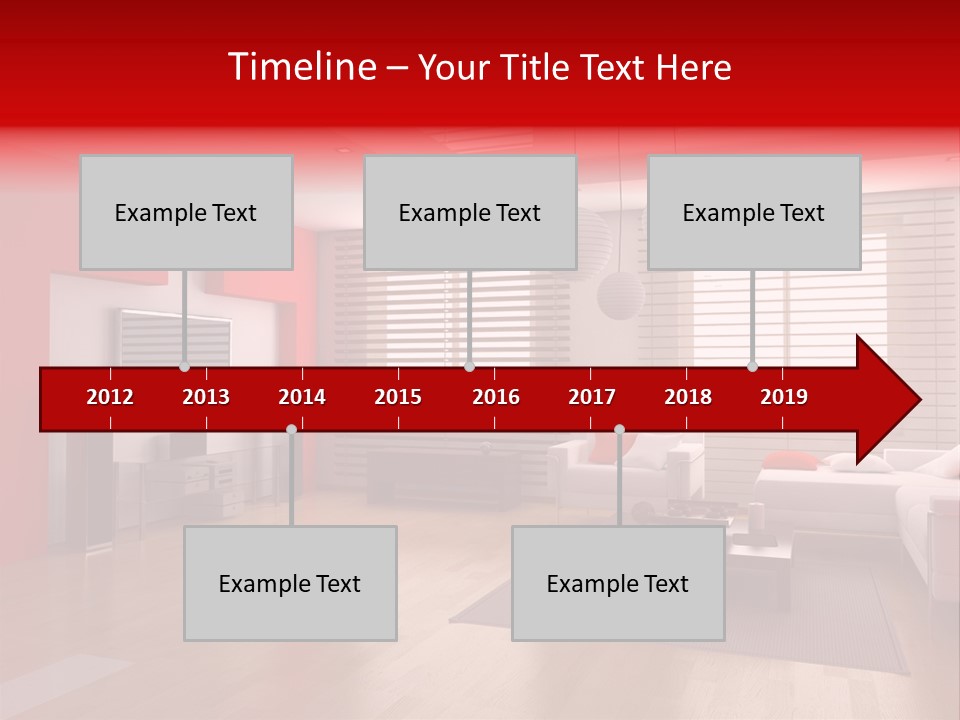 Timeline – Your Title Text Here

Example Text

Example Text

Example Text

2012 2013 2014 2015 2016 2017 2018 2019

Example Text

Example Text